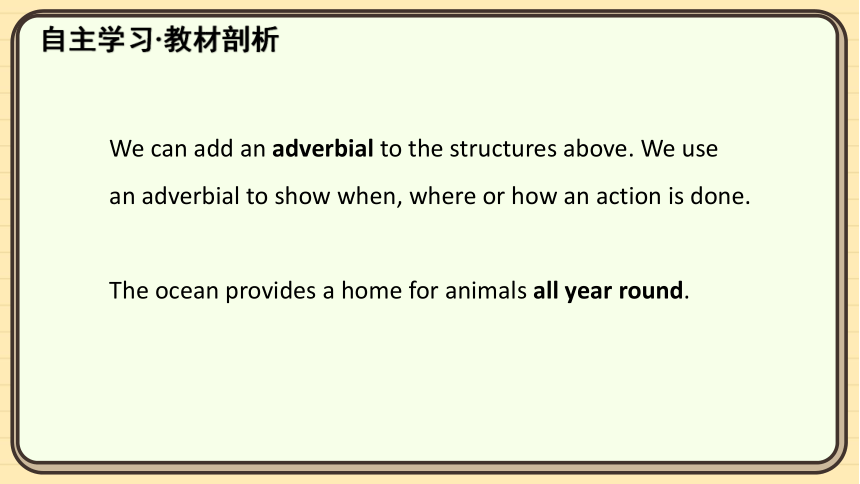 自主学习·教材剖析

We can add an adverbial to the structures above. We use an adverbial to show when, where or how an action is done.

The ocean provides a home for animals all year round.